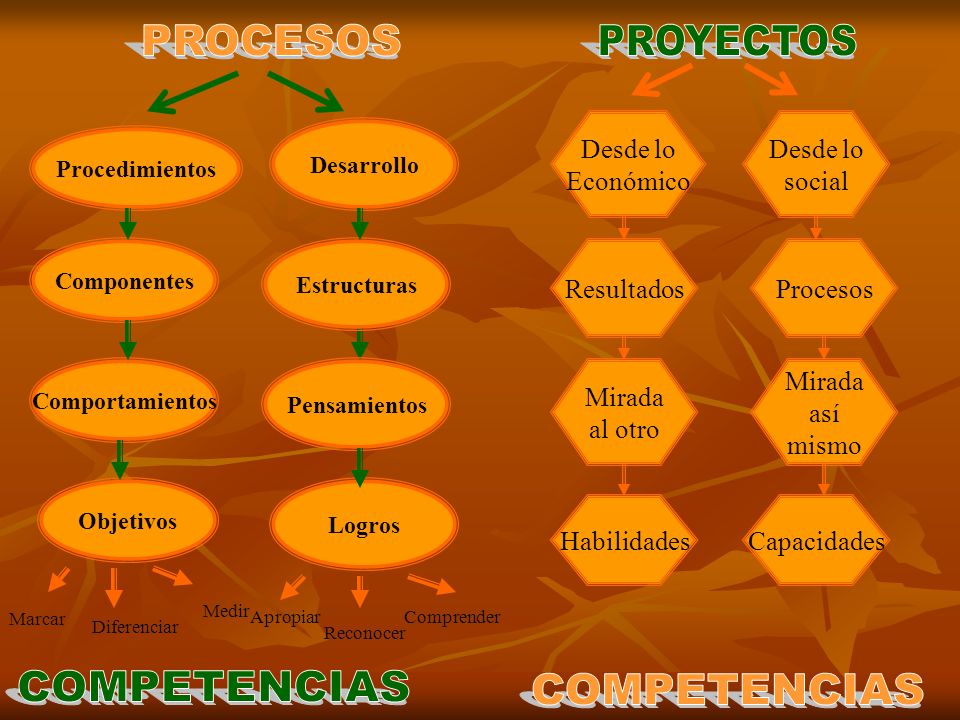 PROCESOS

Procedimientos

Componentes

Comportamientos

Objetivos

Marcar

Diferenciar

Medir

Desarrollo

Estructuras

Pensamientos

Logros

Apropiar

Reconocer

Comprender

COMPETENCIAS

PROYECTOS

Desde lo Económico

Resultados

Mirada al otro

Habilidades

Desde lo social

Procesos

Mirada así mismo

Capacidades

COMPETENCIAS